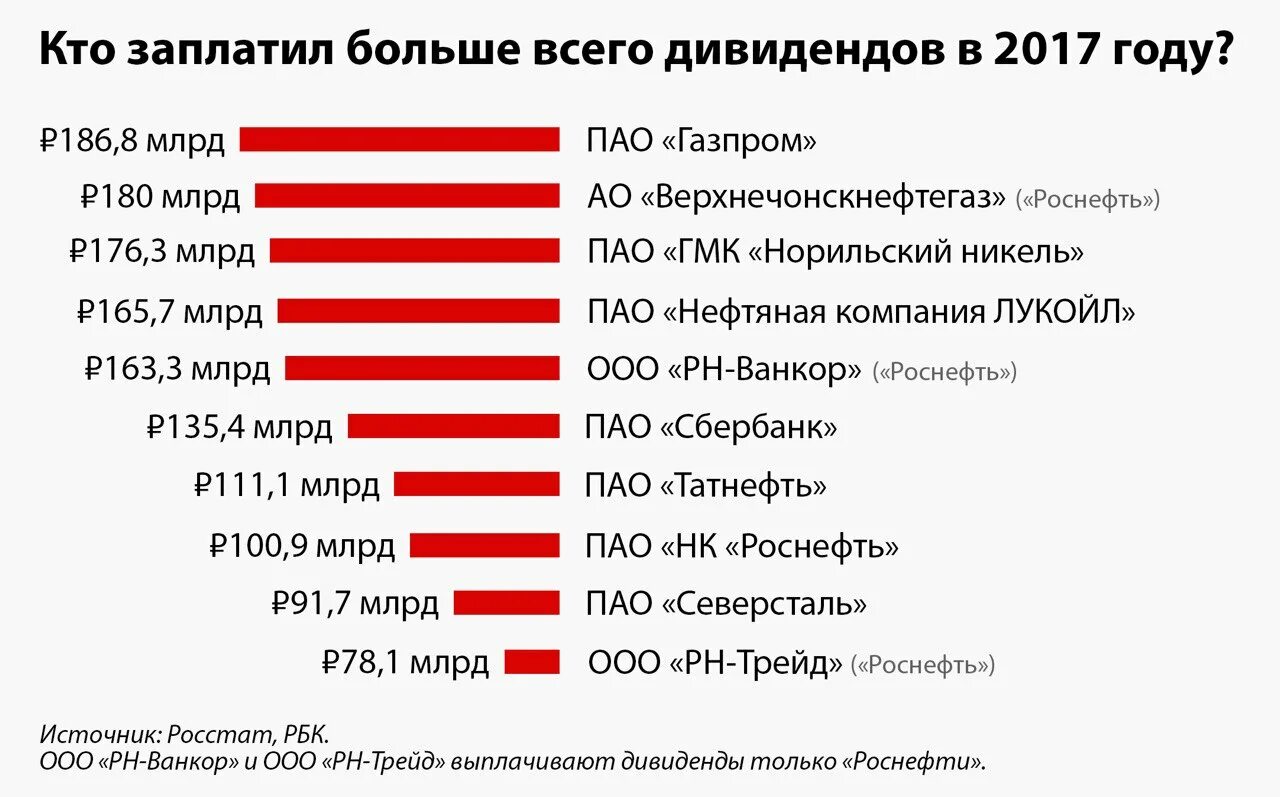 Кто заплатил больше всего дивидендов в 2017 году?

₽186,8 млрд ПАО «Газпром»
₽180 млрд АО «Верхнечонскнефтегаз» («Роснефть»)
₽176,3 млрд ПАО «ГМК «Норильский никель»
₽165,7 млрд ПАО «Нефтяная компания ЛУКОЙЛ»
₽163,3 млрд ООО «РН-Ванкор» («Роснефть»)
₽135,4 млрд ПАО «Сбербанк»
₽111,1 млрд ПАО «Татнефть»
₽100,9 млрд ПАО «НК «Роснефть»
₽91,7 млрд ПАО «Северсталь»
₽78,1 млрд ООО «РН-Трейд» («Роснефть»)

Источник: Росстат, РБК.
ООО «РН-Ванкор» и ООО «РН-Трейд» выплачивают дивиденды только «Роснефти».